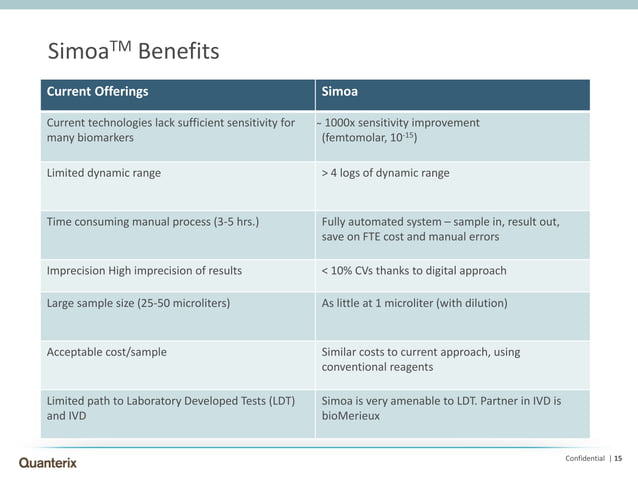 Simoa$^{TM}$ Benefits

| Current Offerings | Simoa |
|---|---|
| Current technologies lack sufficient sensitivity for many biomarkers | ~ 1000x sensitivity improvement (femtomolar, $10^{-15}$) |
| Limited dynamic range | > 4 logs of dynamic range |
| Time consuming manual process (3-5 hrs.) | Fully automated system – sample in, result out, save on FTE cost and manual errors |
| Imprecision High imprecision of results | < 10% CVs thanks to digital approach |
| Large sample size (25-50 microliters) | As little at 1 microliter (with dilution) |
| Acceptable cost/sample | Similar costs to current approach, using conventional reagents |
| Limited path to Laboratory Developed Tests (LDT) and IVD | Simoa is very amenable to LDT. Partner in IVD is bioMerieux |

Quanterix

Confidential | 15